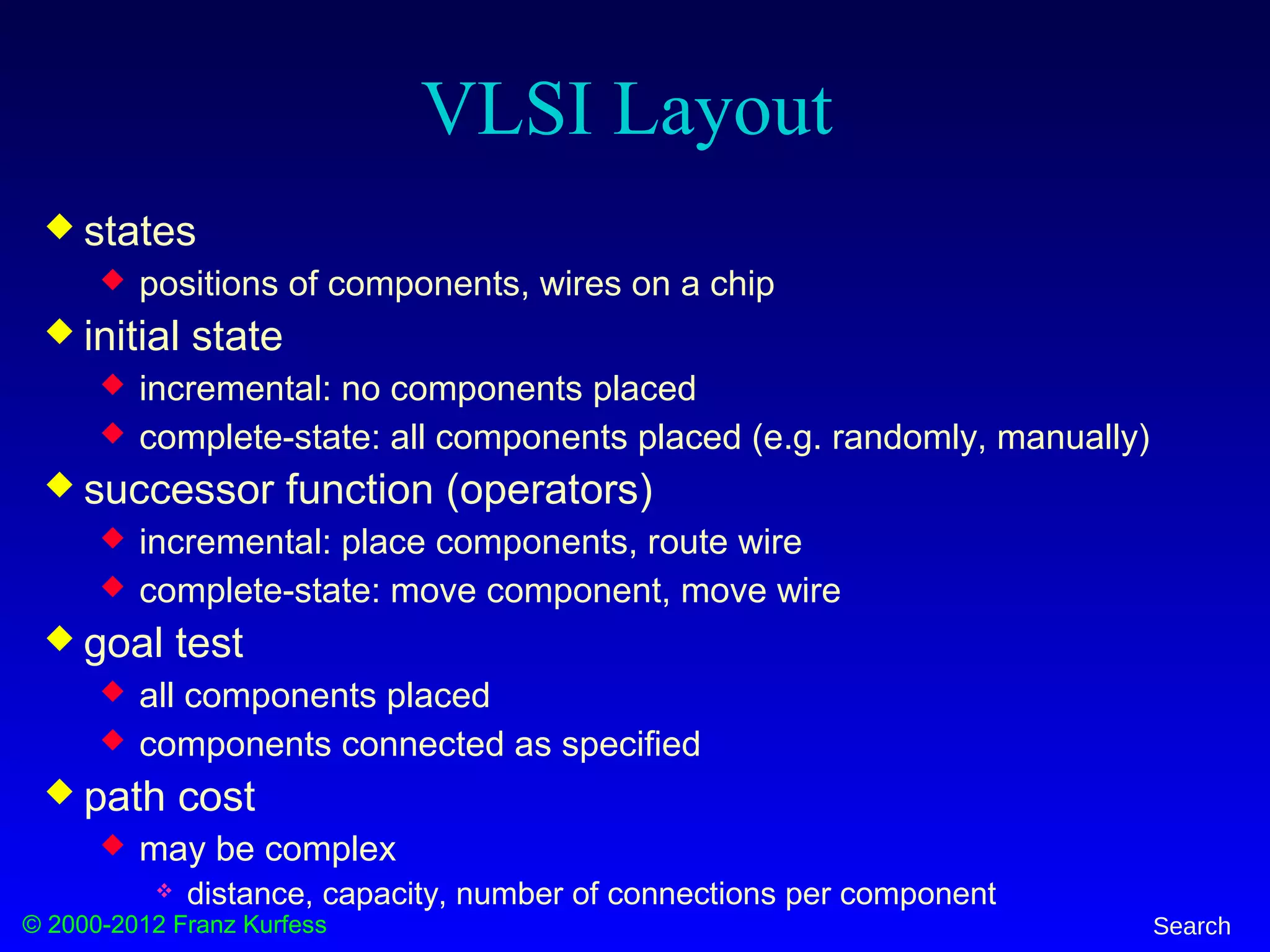 VLSI Layout

states
positions of components, wires on a chip
initial state
incremental: no components placed
complete-state: all components placed (e.g. randomly, manually)
successor function (operators)
incremental: place components, route wire
complete-state: move component, move wire
goal test
all components placed
components connected as specified
path cost
may be complex
distance, capacity, number of connections per component

© 2000-2012 Franz Kurfess

Search